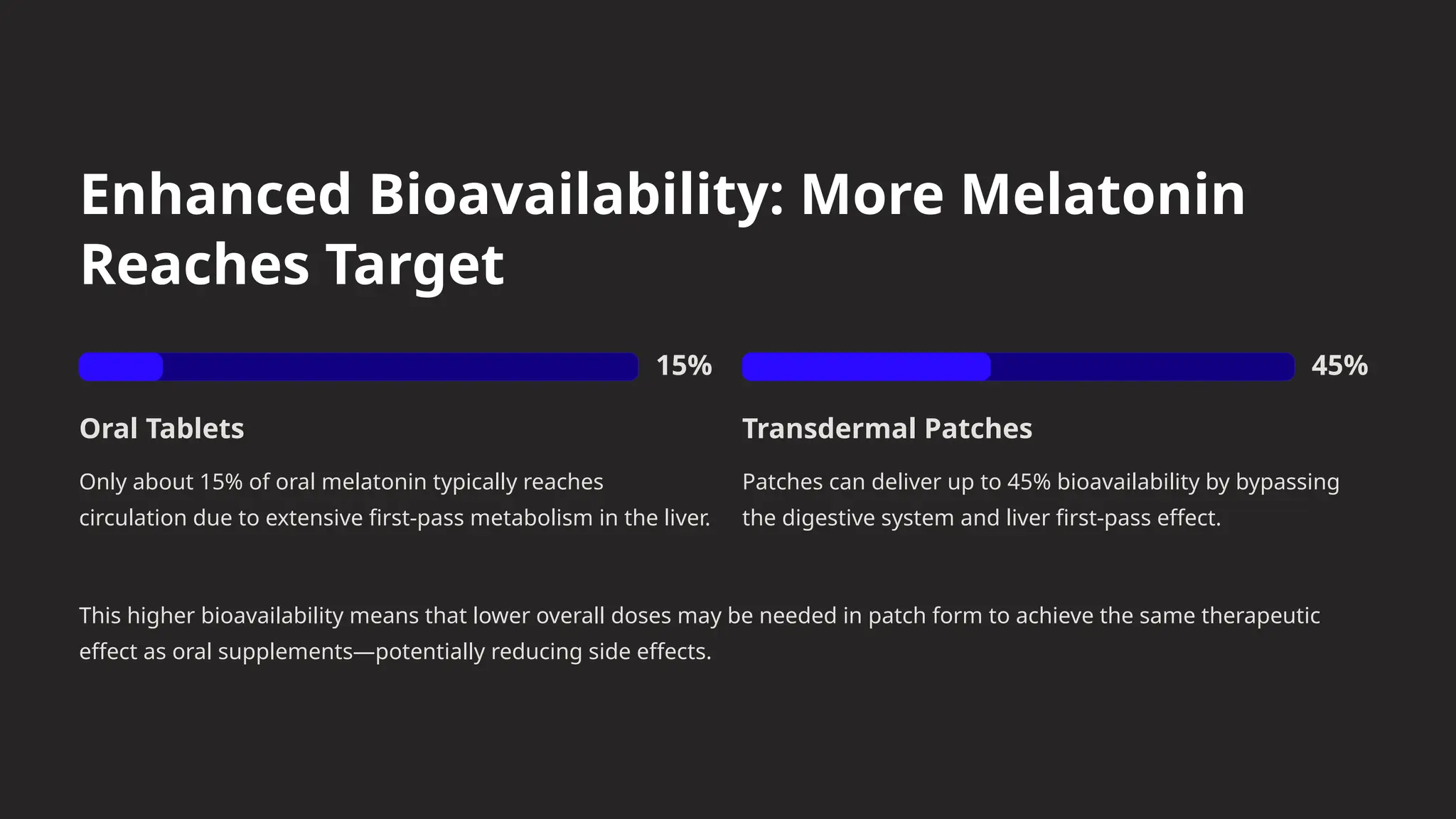 Enhanced Bioavailability: More Melatonin Reaches Target

15%

Oral Tablets

Only about 15% of oral melatonin typically reaches circulation due to extensive first-pass metabolism in the liver.

45%

Transdermal Patches

Patches can deliver up to 45% bioavailability by bypassing the digestive system and liver first-pass effect.

This higher bioavailability means that lower overall doses may be needed in patch form to achieve the same therapeutic effect as oral supplements—potentially reducing side effects.